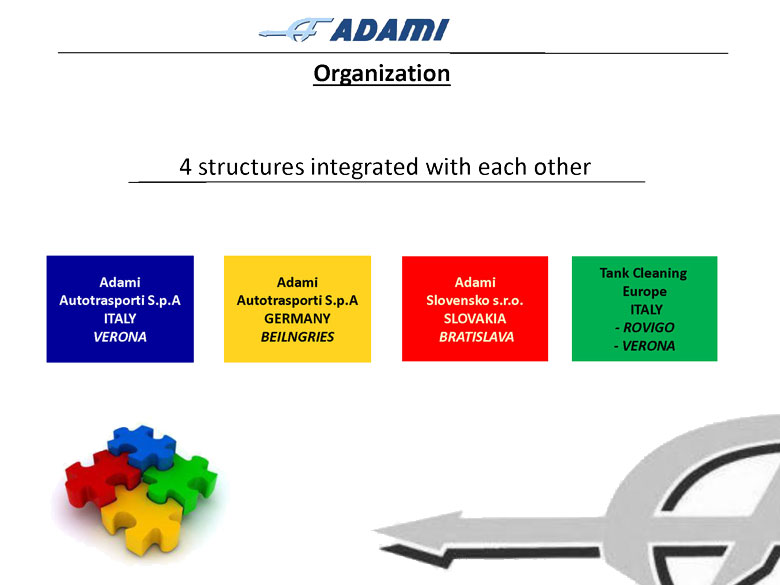 ADAMI

Organization

4 structures integrated with each other

Adami
Autotrasporti S.p.A
ITALY
VERONA

Adami
Autotrasporti S.p.A
GERMANY
BEILNGRIES

Adami
Slovensko s.r.o.
SLOVAKIA
BRATISLAVA

Tank Cleaning
Europe
ITALY
- ROVIGO
- VERONA